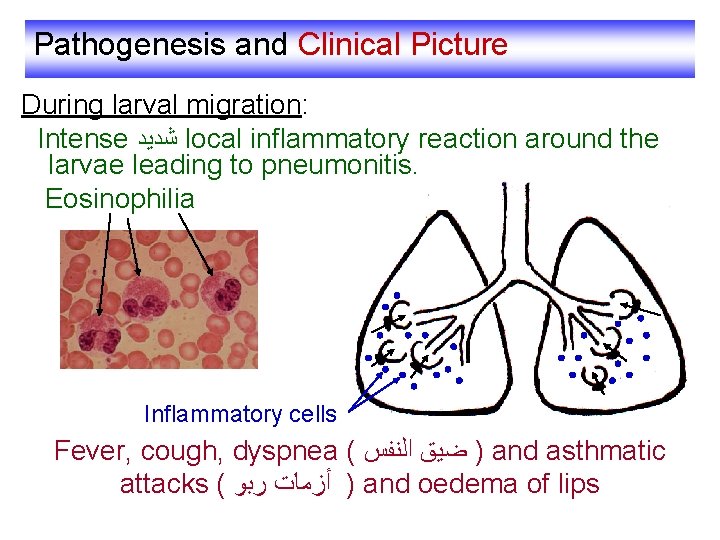 Pathogenesis and Clinical Picture

During larval migration:

Intense شديد local inflammatory reaction around the larvae leading to pneumonitis.

Eosinophilia

Inflammatory cells

Fever, cough, dyspnea ( ضيق النفس ) and asthmatic attacks ( أزمات ربو ) and oedema of lips